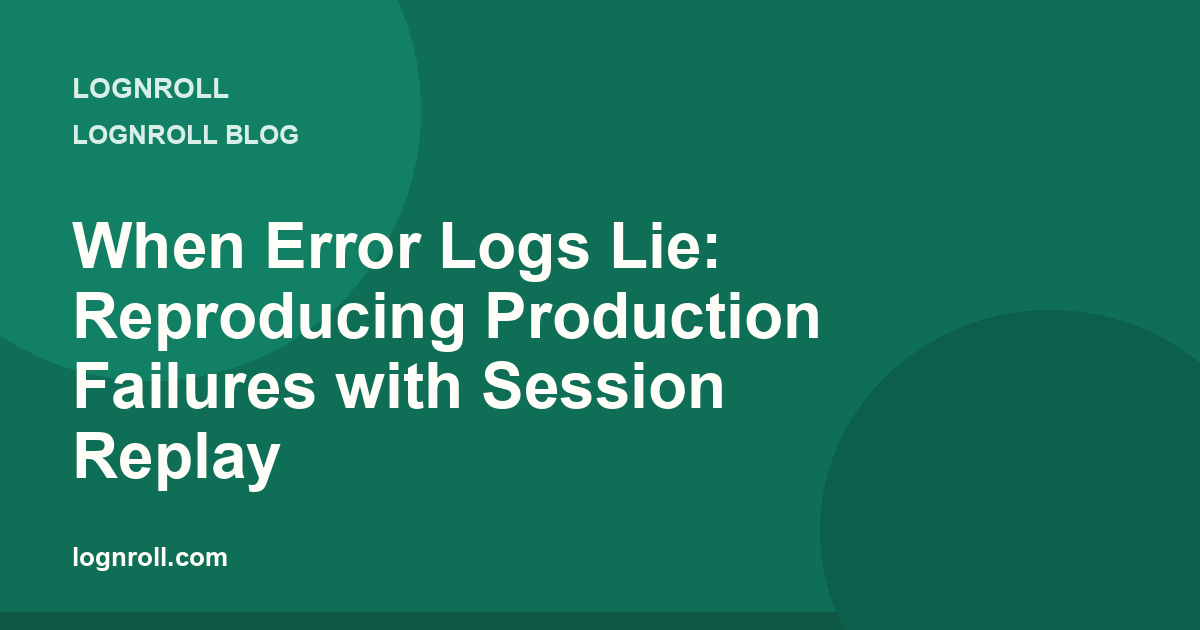 LOGNROLL

LOGNROLL BLOG

When Error Logs Lie: Reproducing Production Failures with Session Replay

lognroll.com